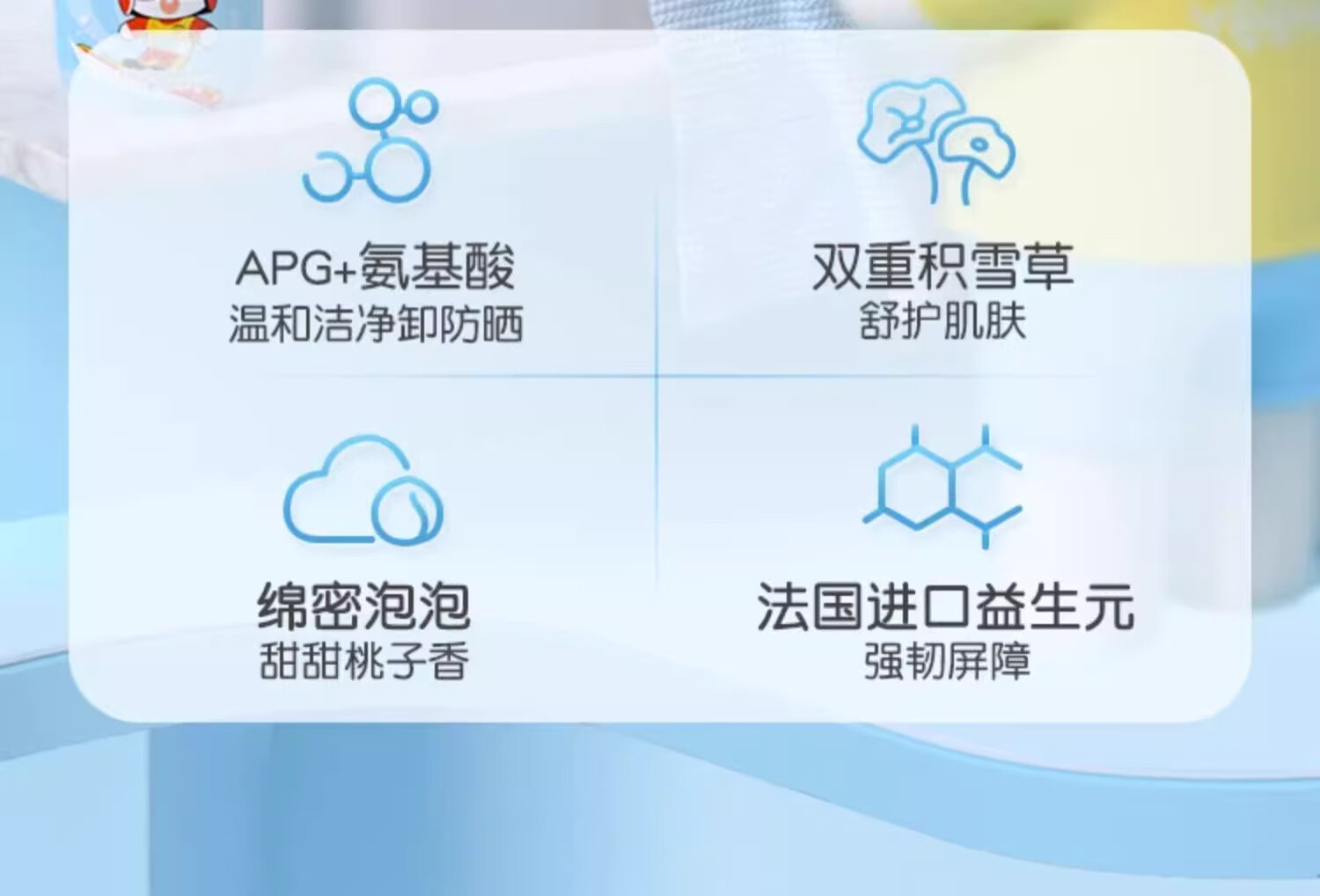 APG+氨基酸
温和洁净卸防晒

双重积雪草
舒护肌肤

绵密泡泡
甜甜桃子香

法国进口益生元
强韧屏障